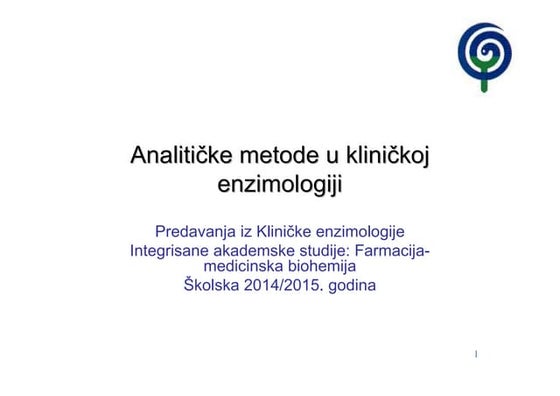 Analitičke metode u kliničkoj enzimologiji

Predavanja iz Kliničke enzimologije
Integrisane akademske studije: Farmacija-medicinska biohemija
Školska 2014/2015. godina

1